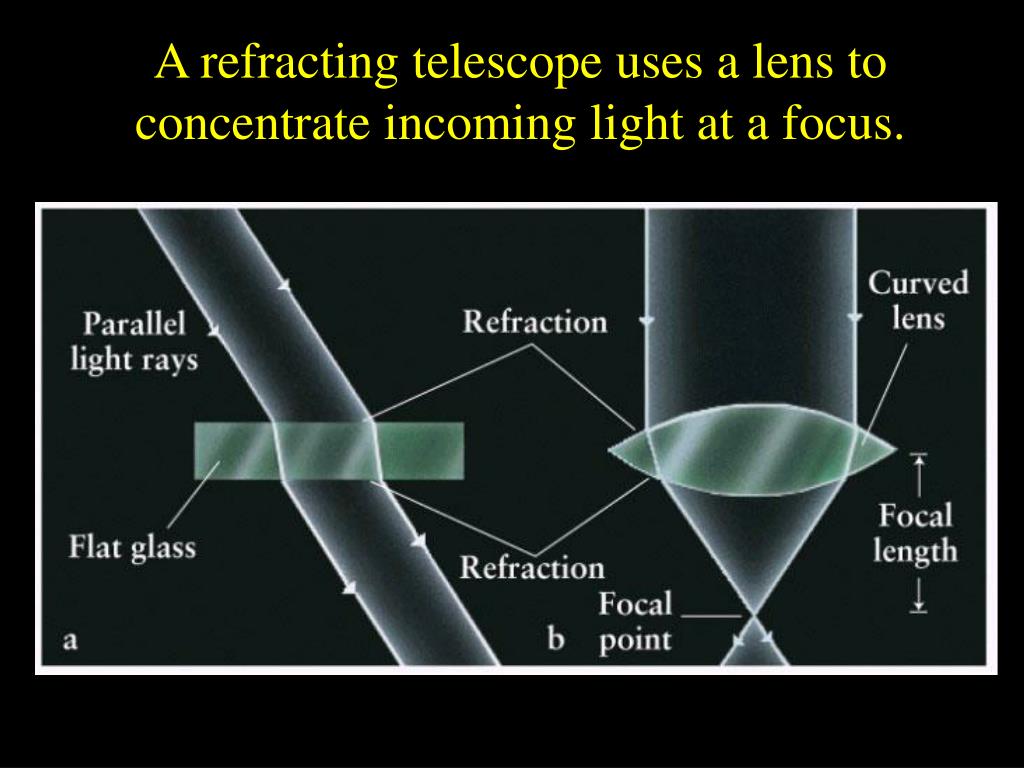 A refracting telescope uses a lens to concentrate incoming light at a focus.

Parallel light rays

Refraction

Curved lens

Flat glass

Refraction

Focal length

Focal point

a

b